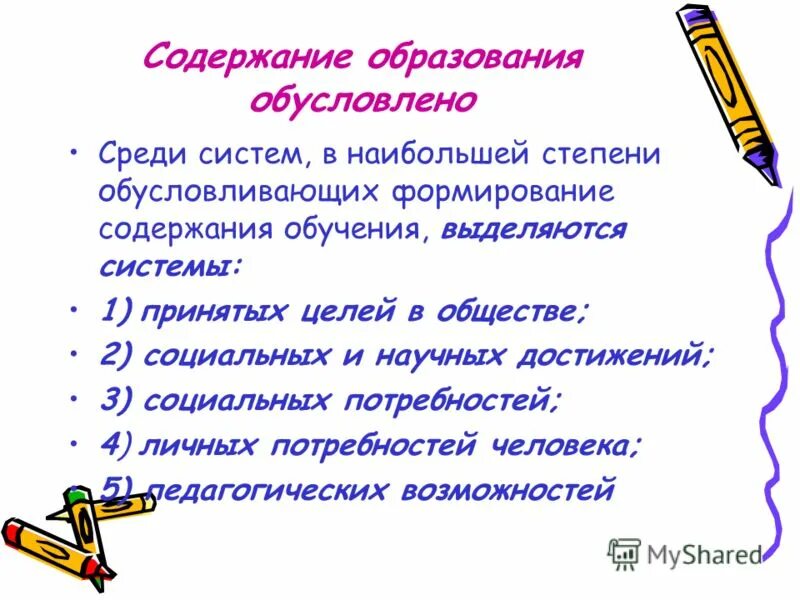 Содержание образования обусловлено

• Среди систем, в наибольшей степени обусловливающих формирование содержания обучения, выделяются системы:

• 1) принятых целей в обществе;

• 2) социальных и научных достижений;

• 3) социальных потребностей;

• 4) личных потребностей человека;

• 5) педагогических возможностей

MyShared